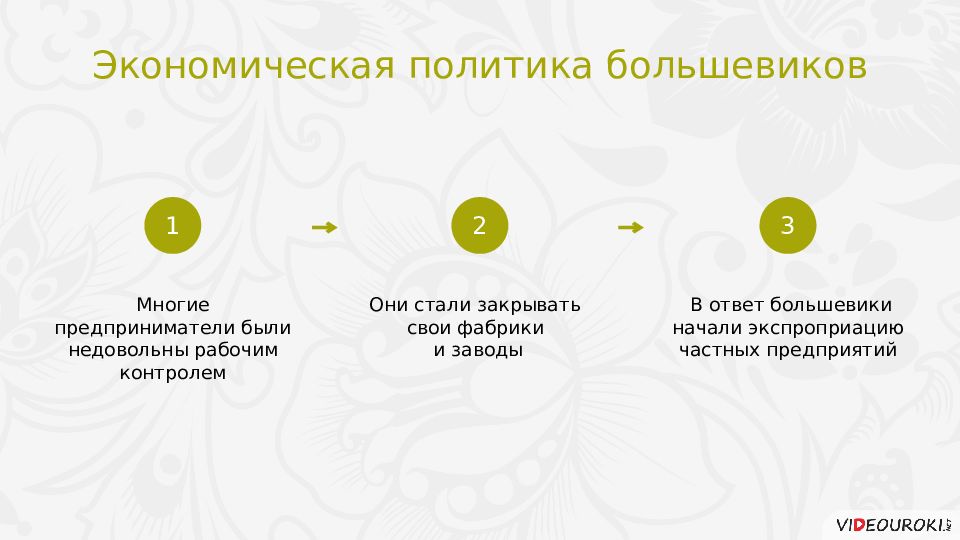 Экономическая политика большевиков

1

Многие предприниматели были недовольны рабочим контролем

2

Они стали закрывать свои фабрики и заводы

3

В ответ большевики начали экспроприацию частных предприятий

VIDEOUROKI.NET